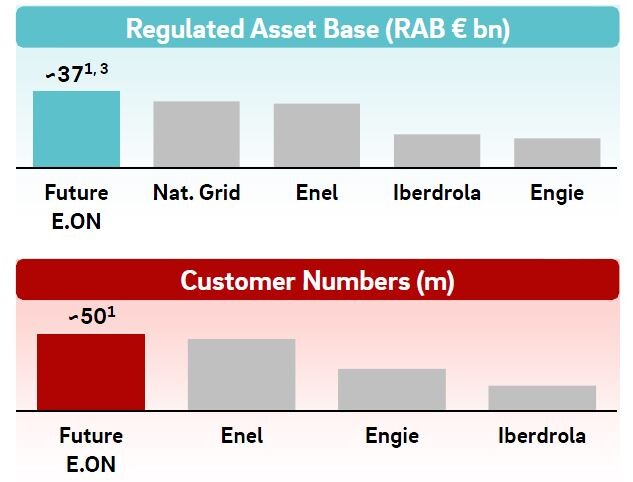 Regulated Asset Base (RAB € bn)

~37$^{1, 3}$

Future E.ON

Nat. Grid

Enel

Iberdrola

Engie

Customer Numbers (m)

~50$^{1}$

Future E.ON

Enel

Engie

Iberdrola